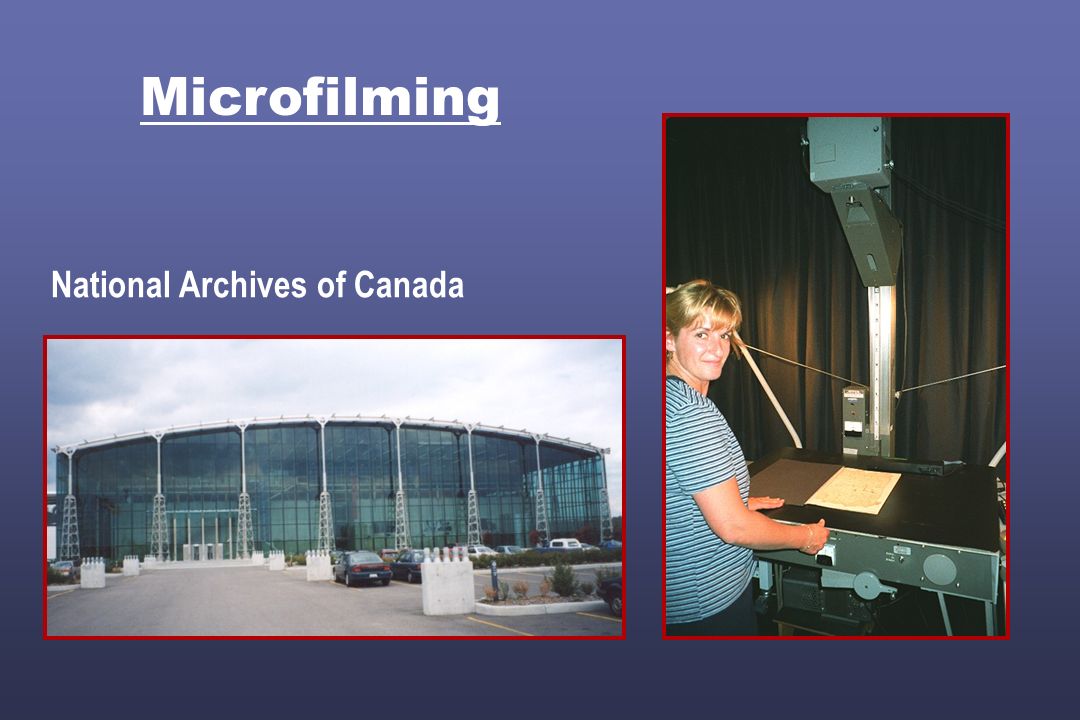 Microfilming

National Archives of Canada